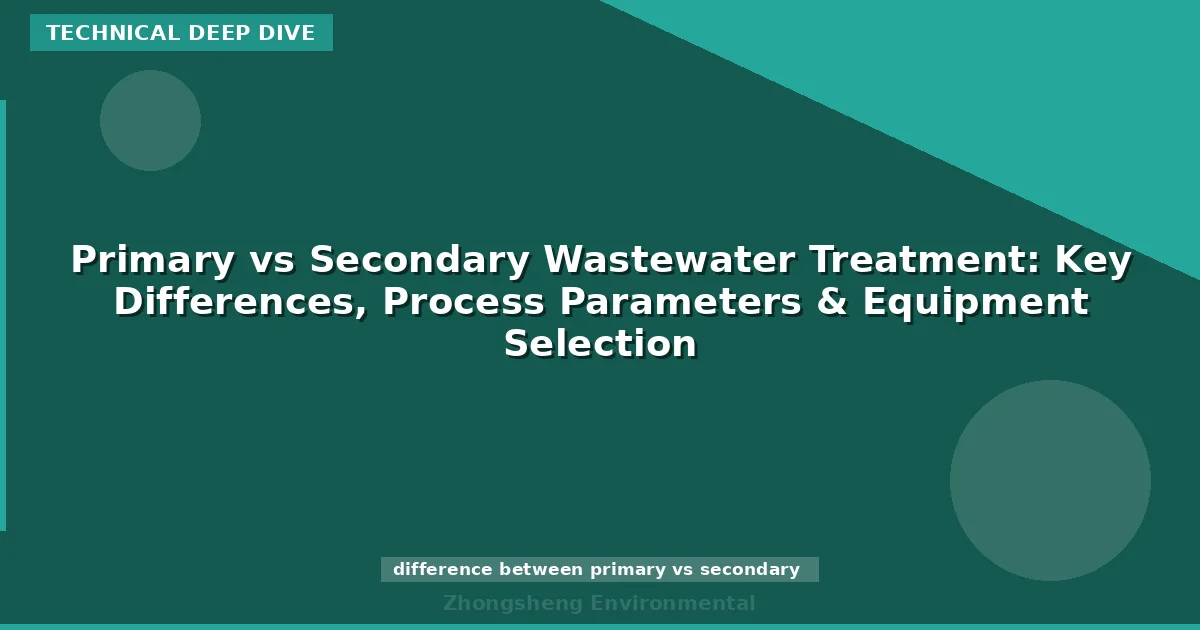 TECHNICAL DEEP DIVE

Primary vs Secondary Wastewater Treatment: Key Differences, Process Parameters & Equipment Selection

difference between primary vs secondary

Zhongsheng Environmental